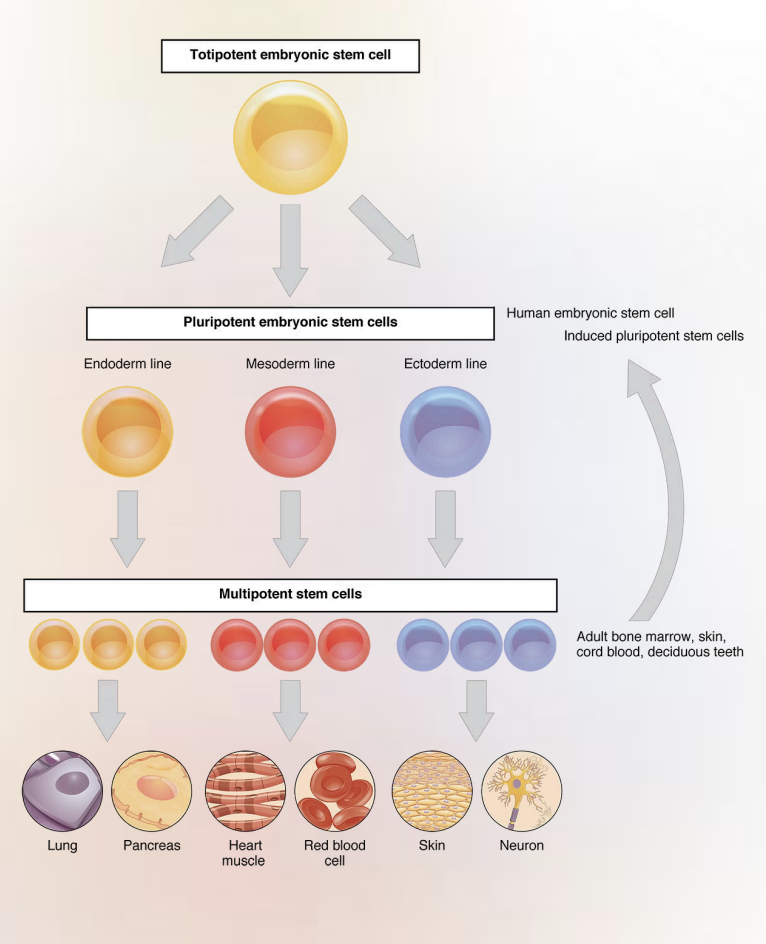 Totipotent embryonic stem cell

Pluripotent embryonic stem cells

Human embryonic stem cell

Induced pluripotent stem cells

Endoderm line

Mesoderm line

Ectoderm line

Multipotent stem cells

Adult bone marrow, skin, cord blood, deciduous teeth

Lung

Pancreas

Heart muscle

Red blood cell

Skin

Neuron